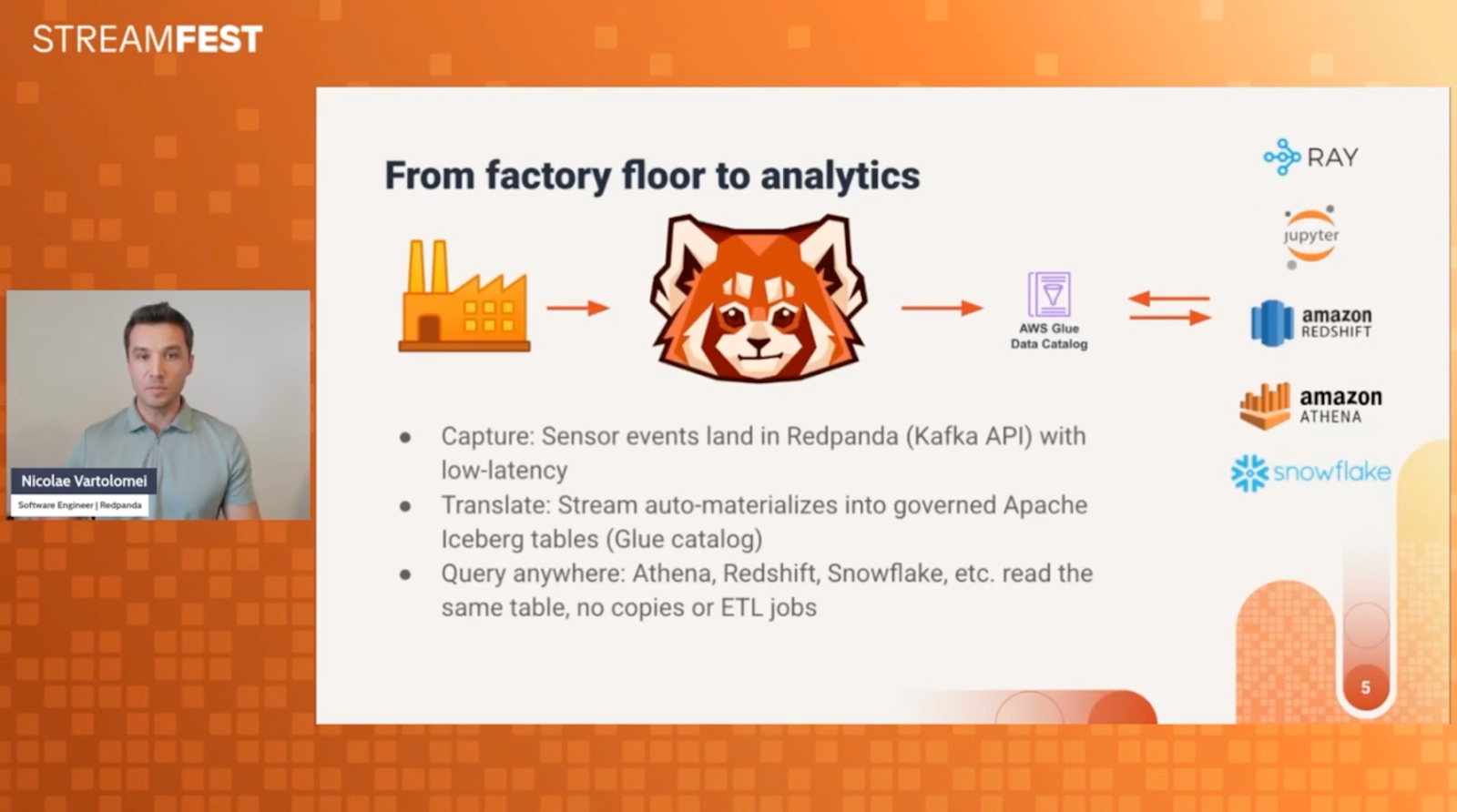 STREAMFEST

Nicolae Vartolomei
Software Engineer | Redpanda

From factory floor to analytics

AWS Glue Data Catalog

RAY

jupyter

amazon REDSHIFT

amazon ATHENA

snowflake

- Capture: Sensor events land in Redpanda (Kafka API) with low-latency
- Translate: Stream auto-materializes into governed Apache Iceberg tables (Glue catalog)
- Query anywhere: Athena, Redshift, Snowflake, etc. read the same table, no copies or ETL jobs

5